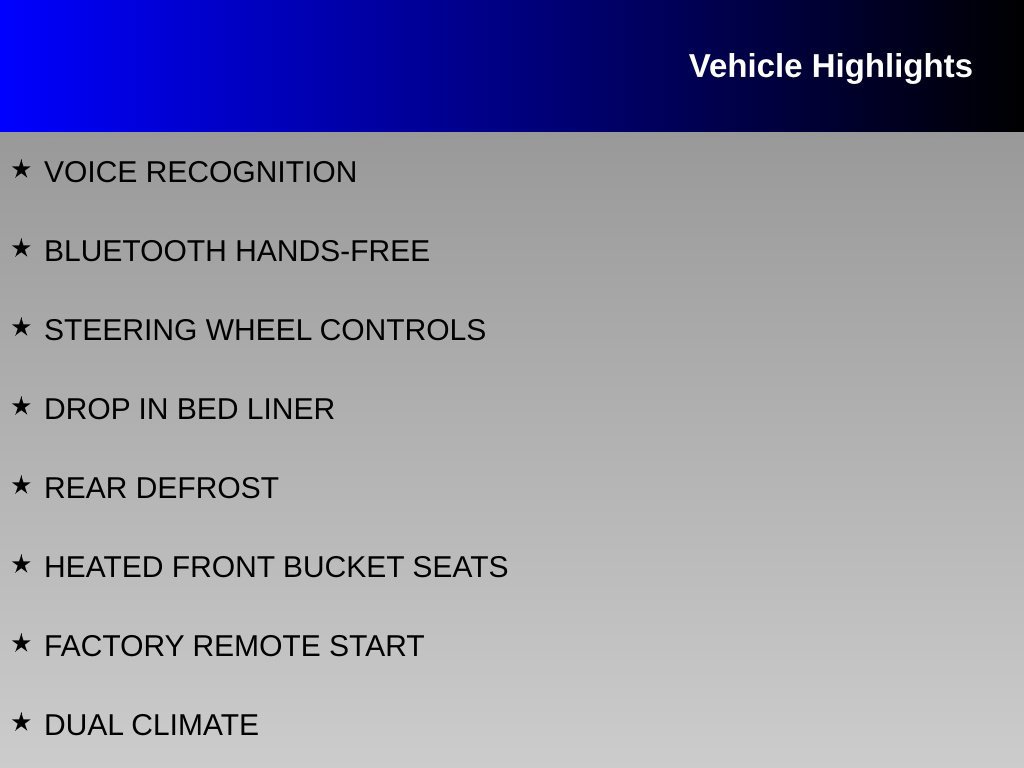 Vehicle Highlights

★ VOICE RECOGNITION

★ BLUETOOTH HANDS-FREE

★ STEERING WHEEL CONTROLS

★ DROP IN BED LINER

★ REAR DEFROST

★ HEATED FRONT BUCKET SEATS

★ FACTORY REMOTE START

★ DUAL CLIMATE